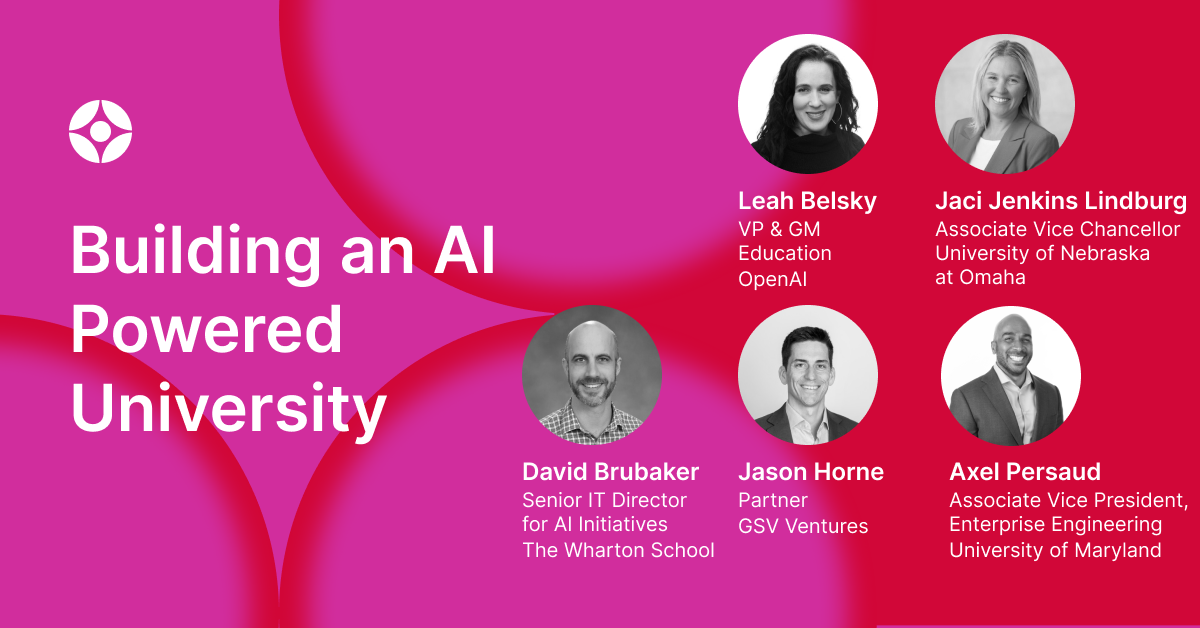 Building an AI Powered University

Leah Belsky
VP & GM
Education
OpenAI

Jaci Jenkins Lindburg
Associate Vice Chancellor
University of Nebraska
at Omaha

David Brubaker
Senior IT Director
for AI Initiatives
The Wharton School

Jason Horne
Partner
GSV Ventures

Axel Persaud
Associate Vice President,
Enterprise Engineering
University of Maryland